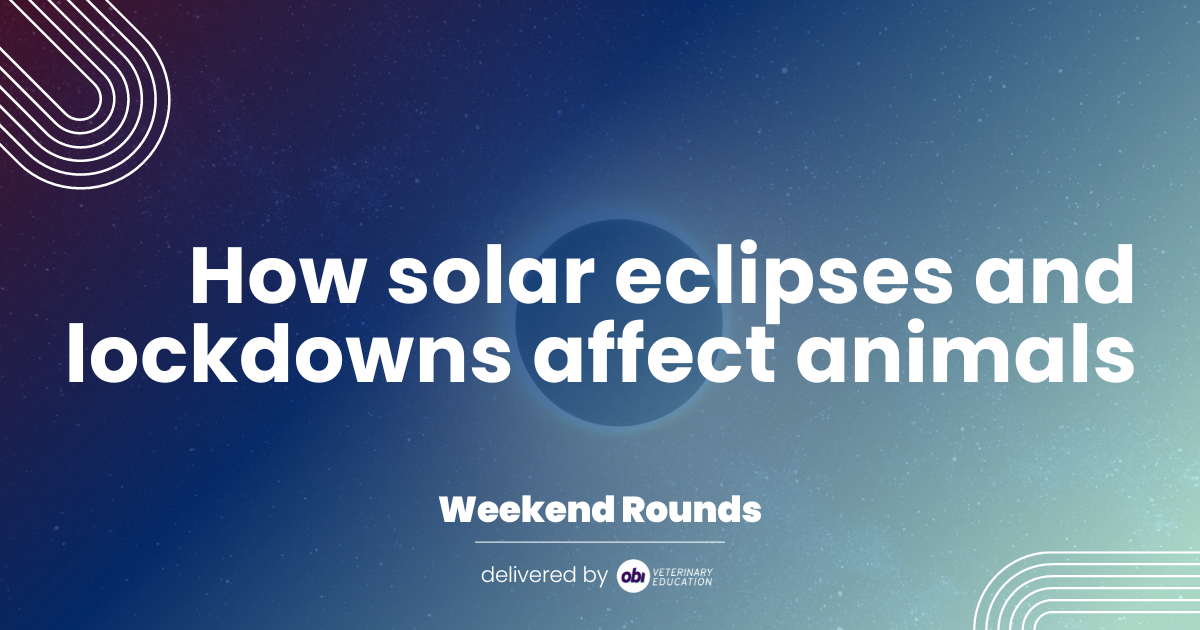 How solar eclipses and lockdowns affect animals

Weekend Rounds

delivered by obi VETERINARY EDUCATION